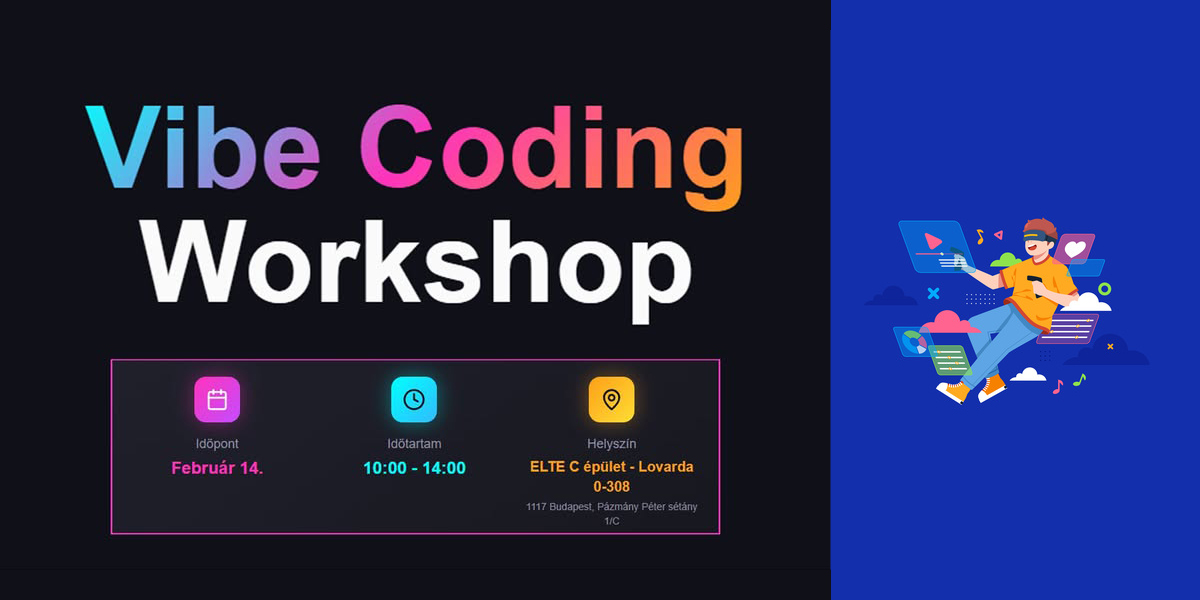 Vibe Coding Workshop

Időpont
Február 14.

Időtartam
10:00 - 14:00

Helyszín
ELTE C épület - Lovarda 0-308
1117 Budapest, Pázmány Péter sétány 1/C